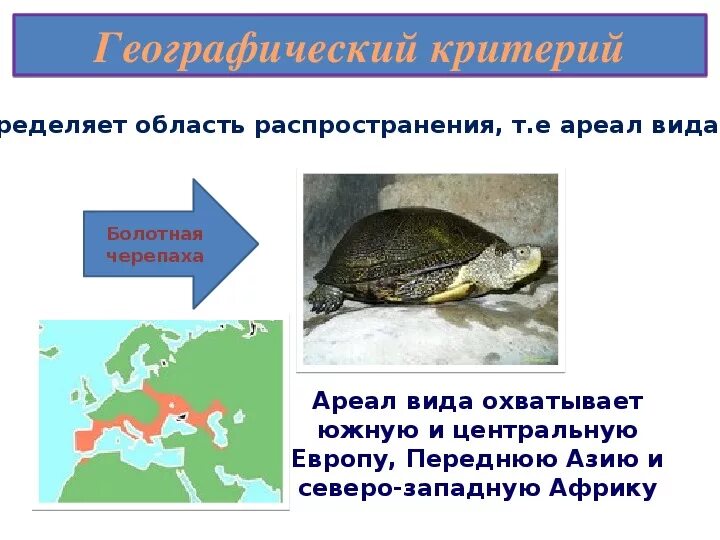 Географический критерий

ределяет область распространения, т.е ареал вида

Болотная черепаха

Ареал вида охватывает южную и центральную Европу, Переднюю Азию и северо-западную Африку